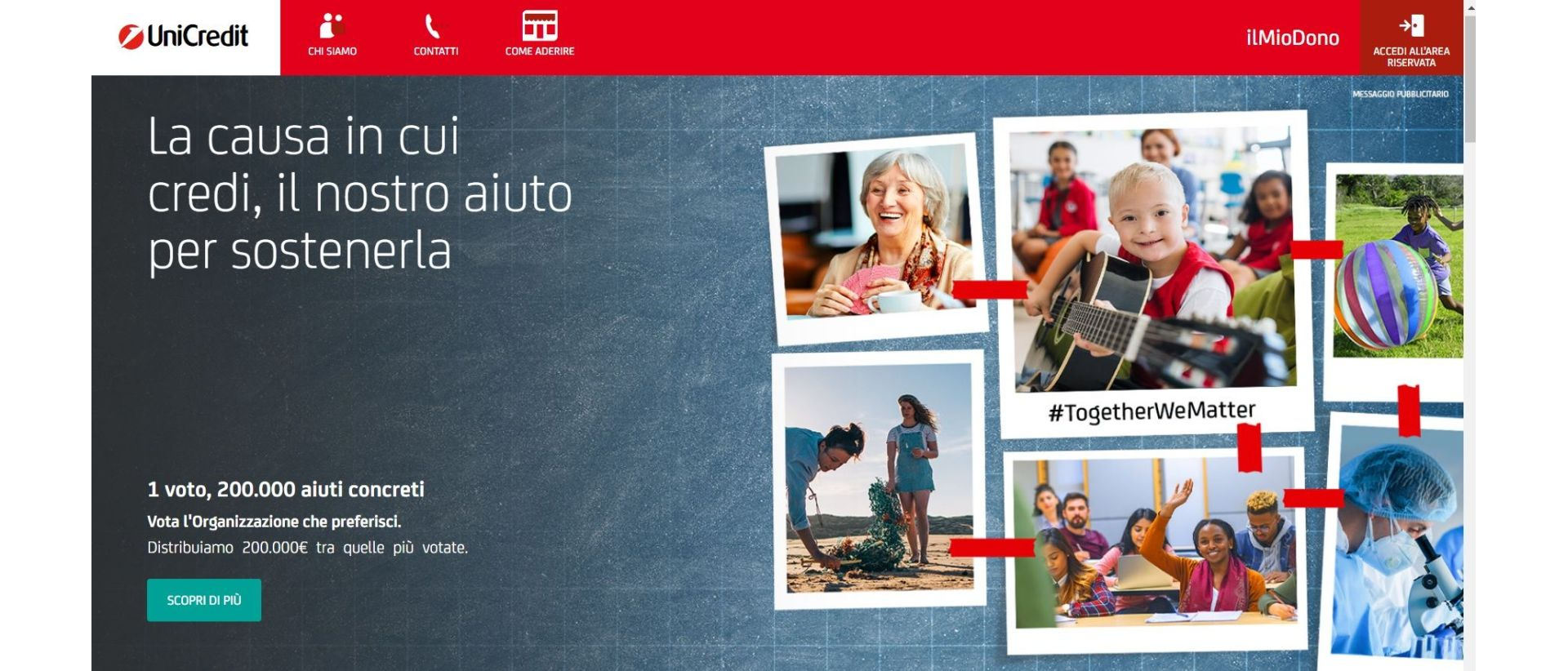 UniCredit

CHI SIAMO

CONTATTI

COME ADERIRE

ilMioDono

ACCEDI ALL'AREA RISERVATA

MESSAGGIO PUBBLICITARIO

La causa in cui credi, il nostro aiuto per sostenerla

#TogetherWeMatter

1 voto, 200.000 aiuti concreti

Vota l'Organizzazione che preferisci.

Distribuiamo 200.000€ tra quelle più votate.

SCOPRI DI PIÙ